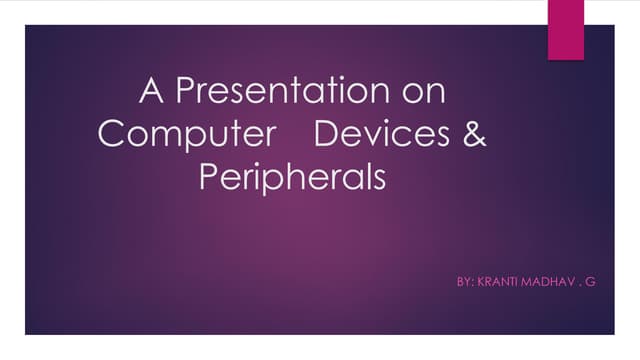 A Presentation on Computer Devices & Peripherals

BY: KRANTI MADHAV . G